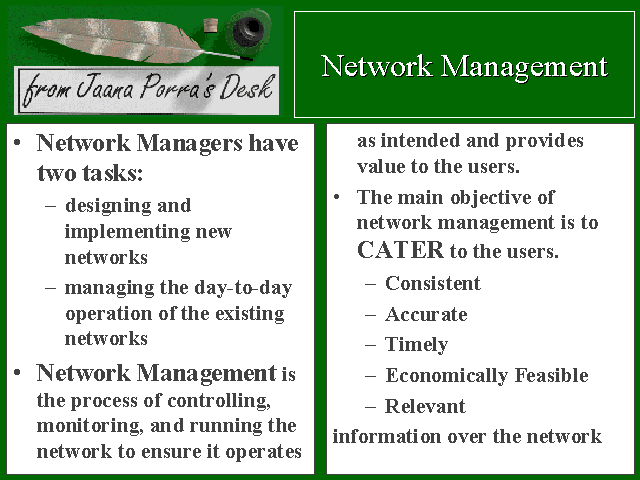 from Jaana Porra's Desk

Network Management

• Network Managers have two tasks:
– designing and implementing new networks
– managing the day-to-day operation of the existing networks
• Network Management is the process of controlling, monitoring, and running the network to ensure it operates as intended and provides value to the users.
• The main objective of network management is to CATER to the users.
– Consistent
– Accurate
– Timely
– Economically Feasible
– Relevant
information over the network